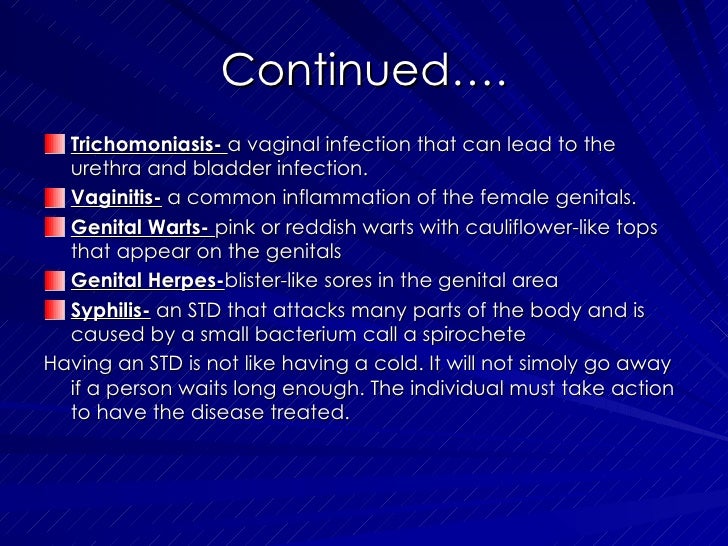 Continued….

Trichomoniasis- a vaginal infection that can lead to the urethra and bladder infection.

Vaginitis- a common inflammation of the female genitals.

Genital Warts- pink or reddish warts with cauliflower-like tops that appear on the genitals

Genital Herpes-blister-like sores in the genital area

Syphilis- an STD that attacks many parts of the body and is caused by a small bacterium call a spirochete

Having an STD is not like having a cold. It will not simoly go away if a person waits long enough. The individual must take action to have the disease treated.